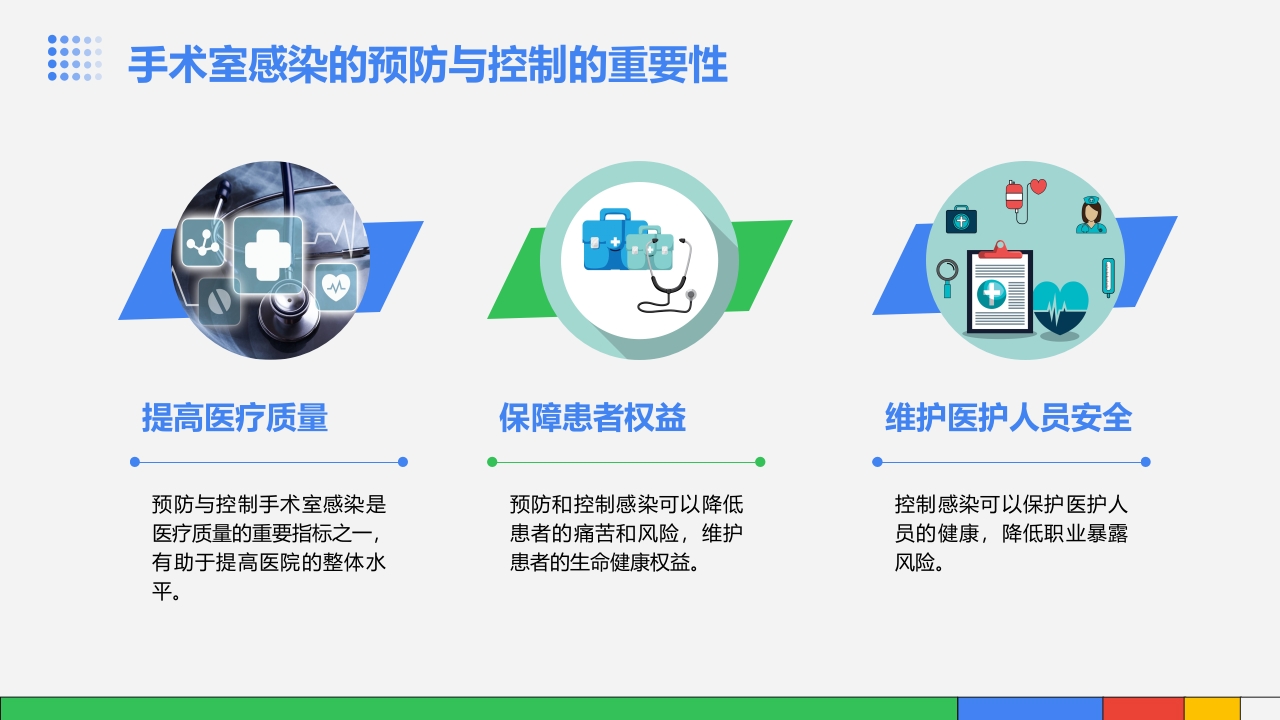 手术室感染的预防与控制的重要性

提高医疗质量

预防与控制手术室感染是医疗质量的重要指标之一，有助于提高医院的整体水平。

保障患者权益

预防和控制感染可以降低患者的痛苦和风险，维护患者的生命健康权益。

维护医护人员安全

控制感染可以保护医护人员的健康，降低职业暴露风险。